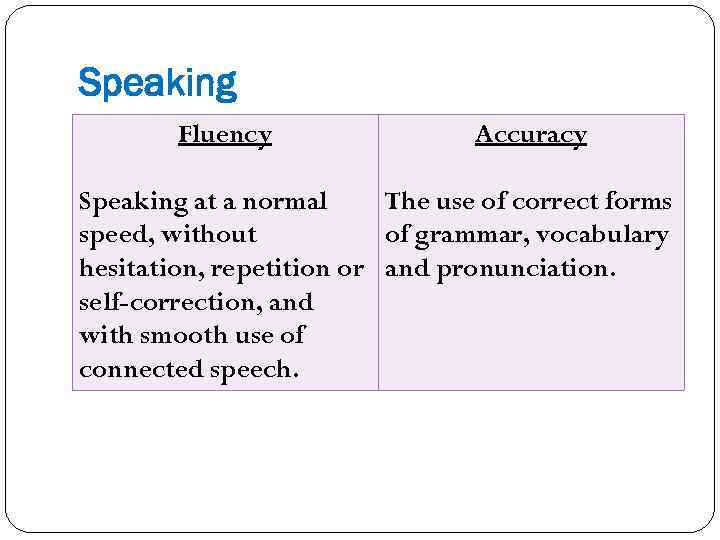 Speaking

| Fluency | Accuracy |
|---|---|
| Speaking at a normal speed, without hesitation, repetition or self-correction, and with smooth use of connected speech. | The use of correct forms of grammar, vocabulary and pronunciation. |